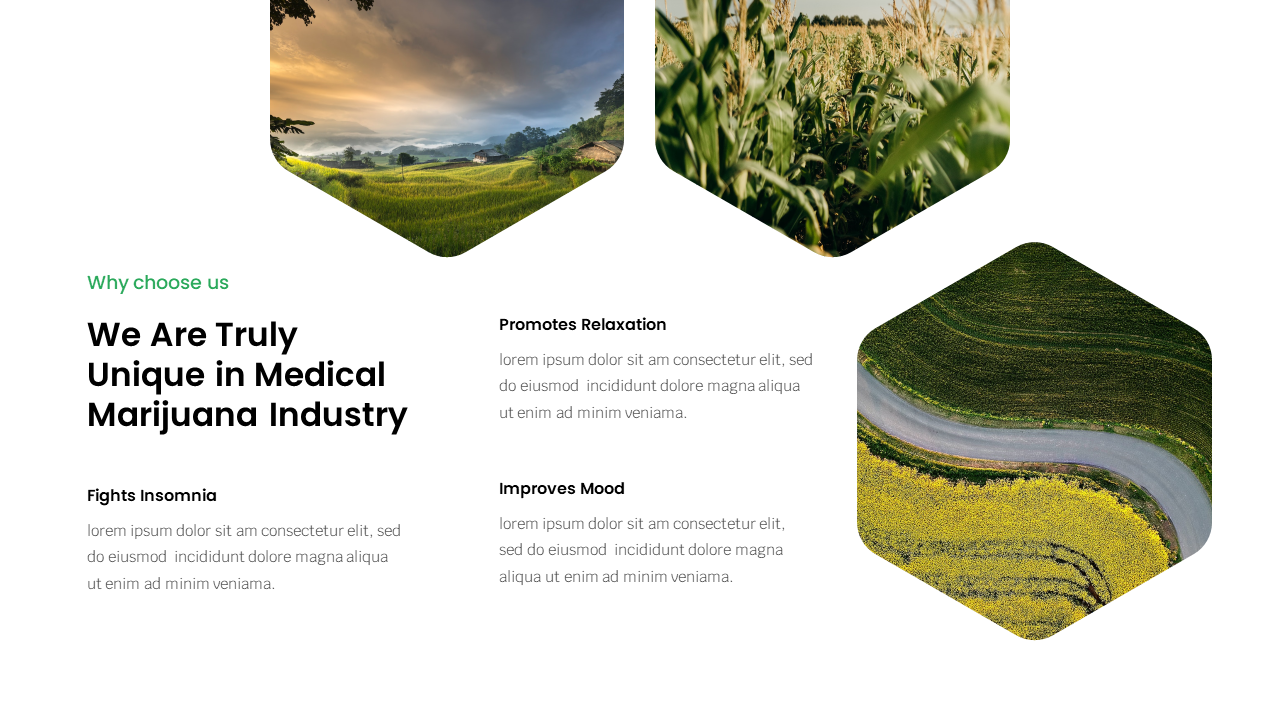 Why choose us

We Are Truly Unique in Medical Marijuana Industry

Fights Insomnia

lorem ipsum dolor sit am consectetur elit, sed do eiusmod incididunt dolore magna aliqua ut enim ad minim veniama.

Promotes Relaxation

lorem ipsum dolor sit am consectetur elit, sed do eiusmod incididunt dolore magna aliqua ut enim ad minim veniama.

Improves Mood

lorem ipsum dolor sit am consectetur elit, sed do eiusmod incididunt dolore magna aliqua ut enim ad minim veniama.